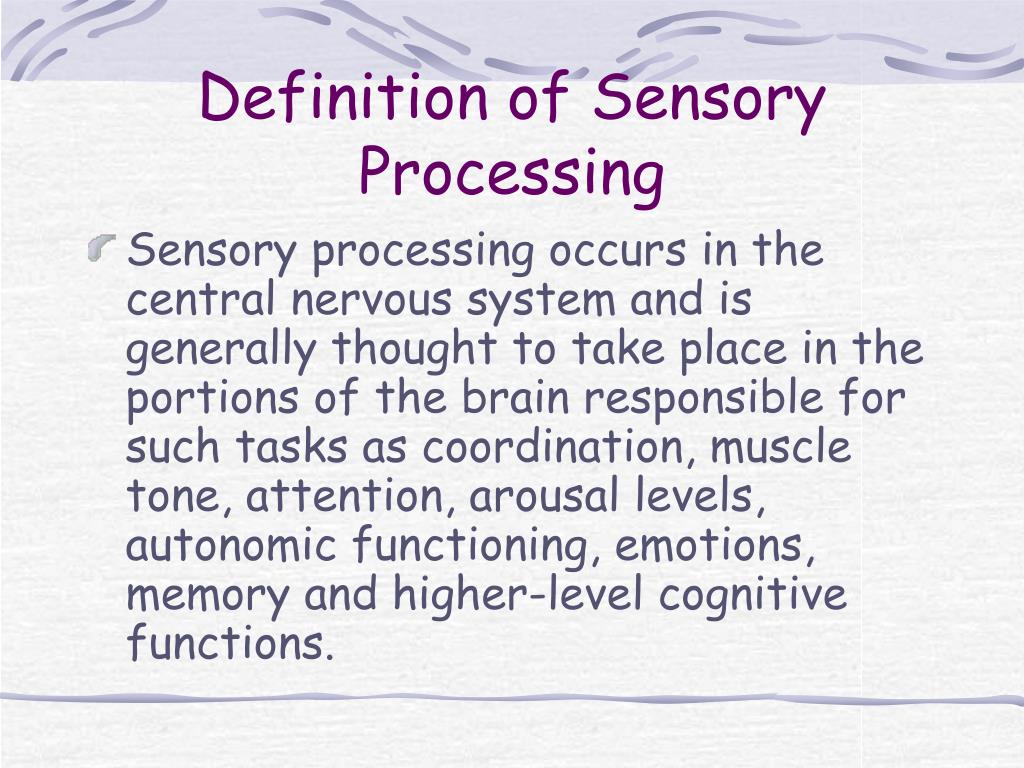 Definition of Sensory Processing

Sensory processing occurs in the central nervous system and is generally thought to take place in the portions of the brain responsible for such tasks as coordination, muscle tone, attention, arousal levels, autonomic functioning, emotions, memory and higher-level cognitive functions.